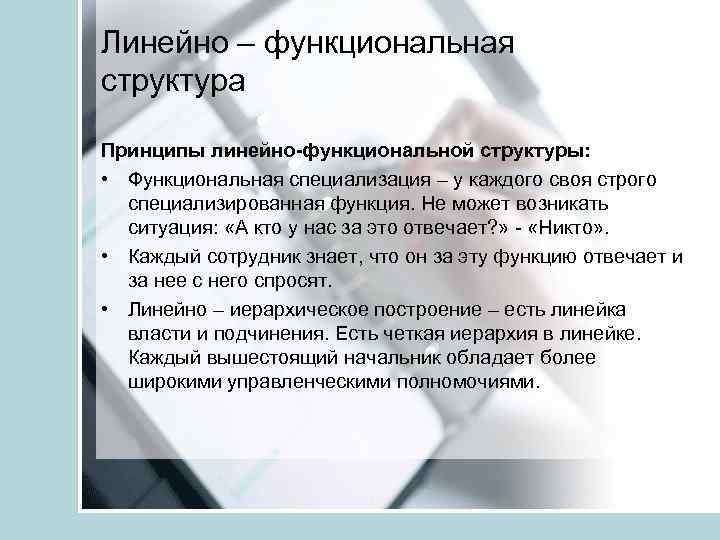 Линейно – функциональная структура

Принципы линейно-функциональной структуры:

• Функциональная специализация – у каждого своя строго специализированная функция. Не может возникать ситуация: «А кто у нас за это отвечает?» - «Никто».

• Каждый сотрудник знает, что он за эту функцию отвечает и за нее с него спросят.

• Линейно – иерархическое построение – есть линейка власти и подчинения. Есть четкая иерархия в линейке. Каждый вышестоящий начальник обладает более широкими управленческими полномочиями.